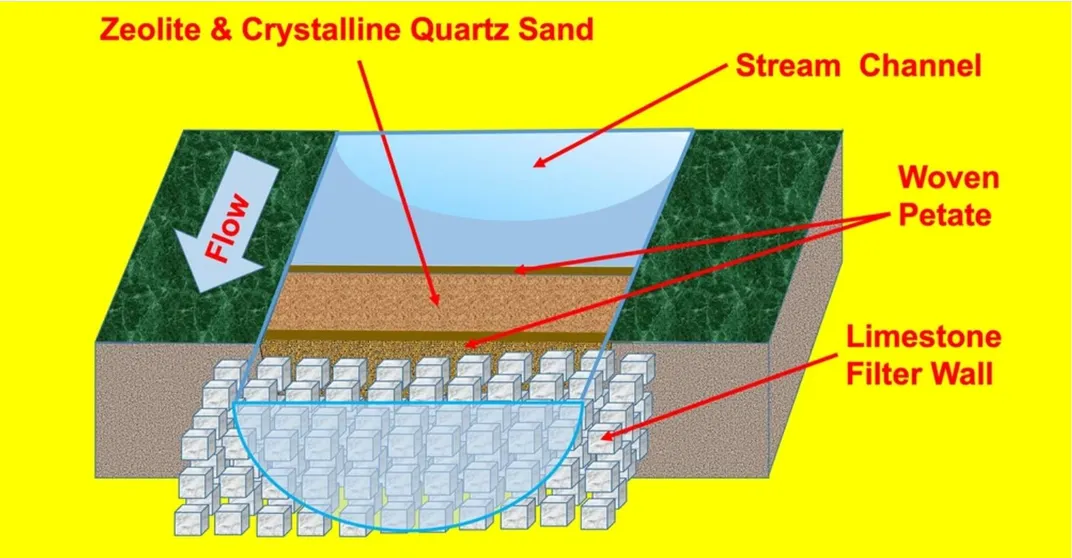 Zeolite & Crystalline Quartz Sand

Stream Channel

Flow

Woven Petate

Limestone Filter Wall